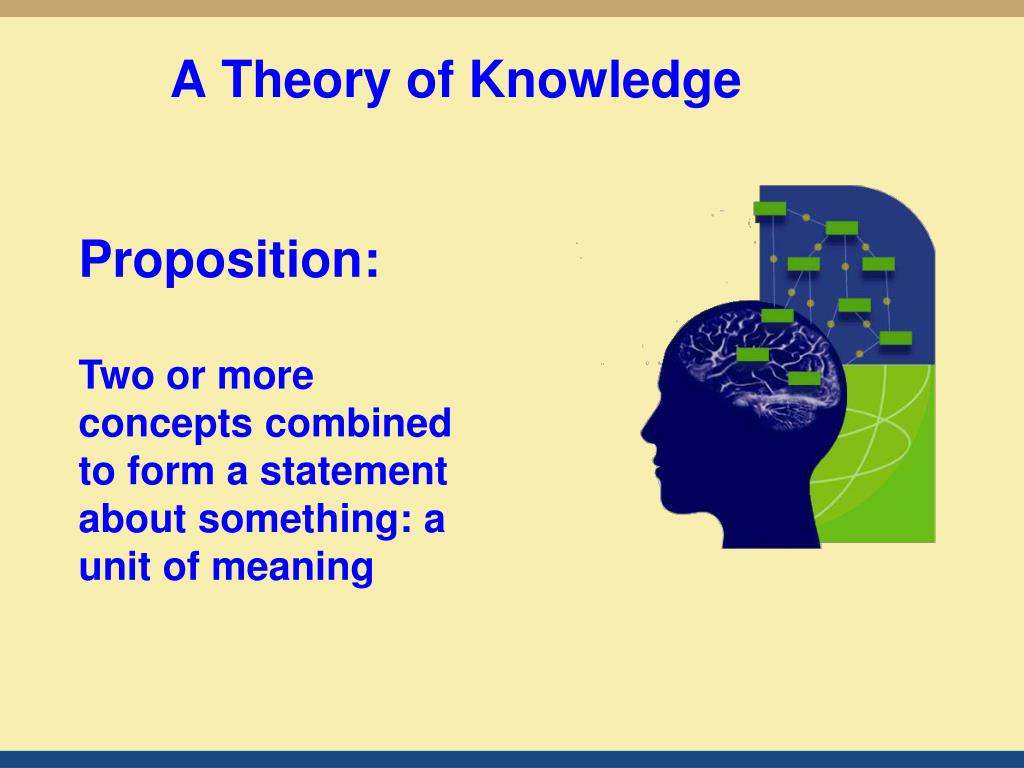 A Theory of Knowledge

Proposition:

Two or more concepts combined to form a statement about something: a unit of meaning